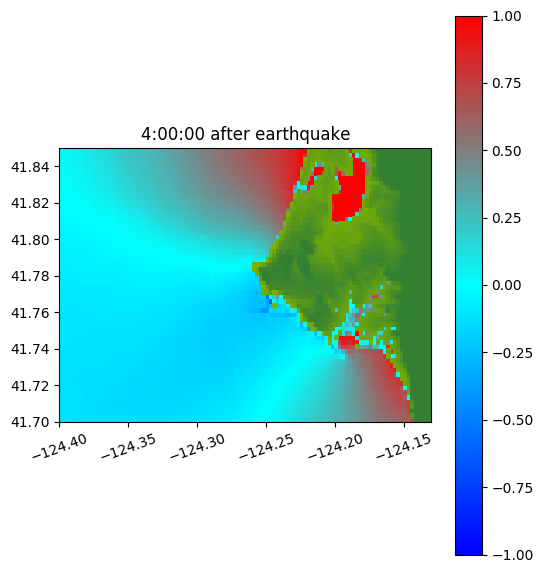 4:00:00 after earthquake

41.84
41.82
41.80
41.78
41.76
41.74
41.72
41.70

−124.40
−124.35
−124.30
−124.25
−124.20
−124.15

1.00
0.75
0.50
0.25
0.00
−0.25
−0.50
−0.75
−1.00